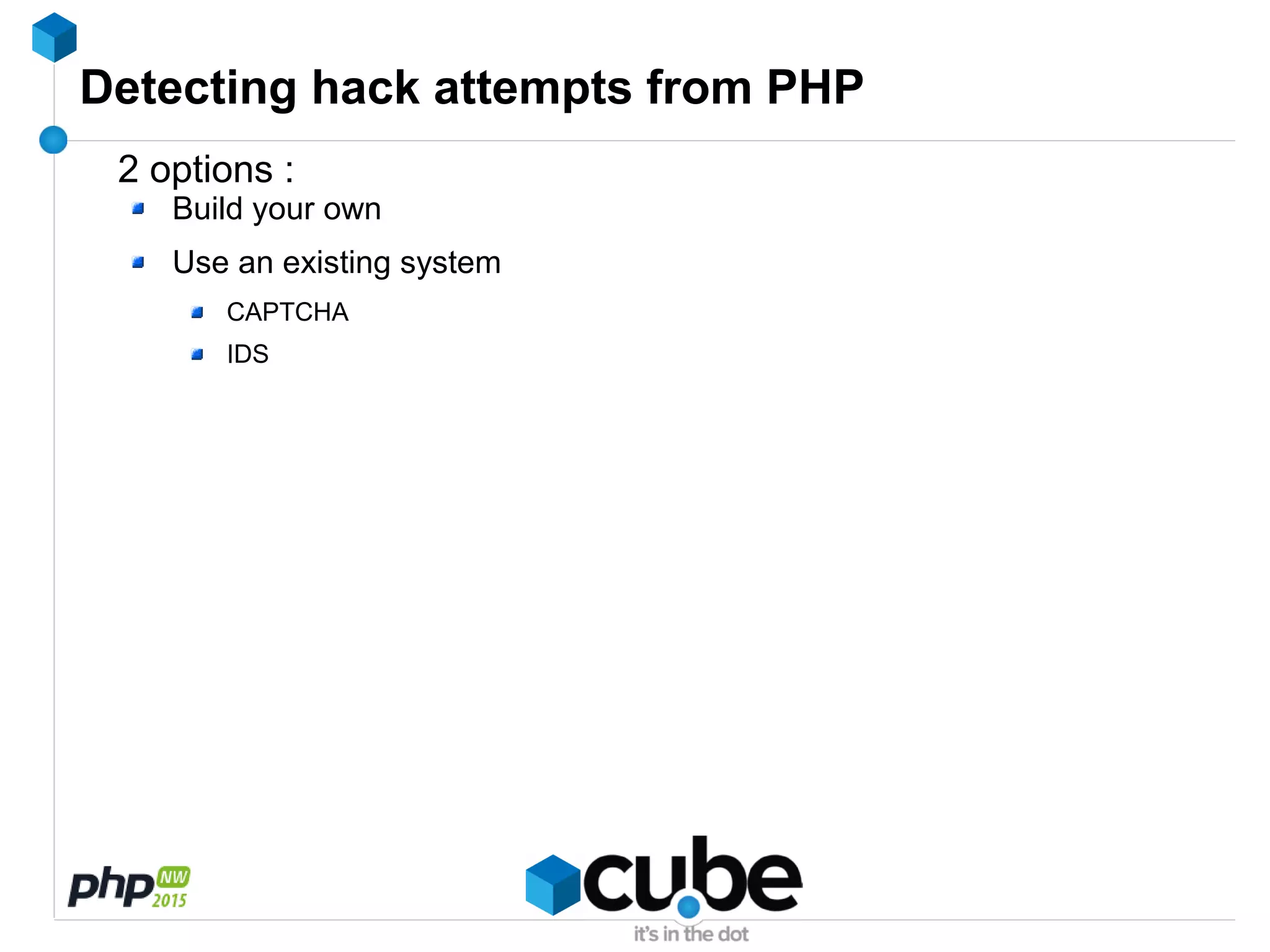 Detecting hack attempts from PHP

2 options :

Build your own

Use an existing system

CAPTCHA

IDS

php NW 2015

cube
it's in the dot